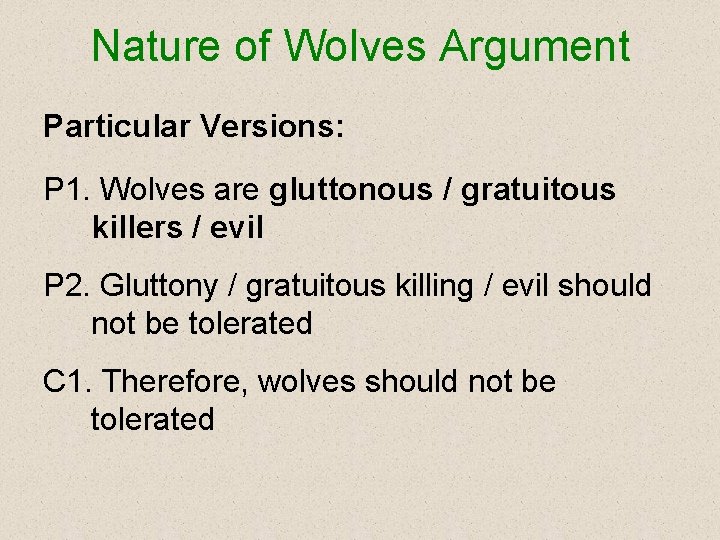 Nature of Wolves Argument

Particular Versions:

P1. Wolves are gluttonous / gratuitous killers / evil

P2. Gluttony / gratuitous killing / evil should not be tolerated

C1. Therefore, wolves should not be tolerated